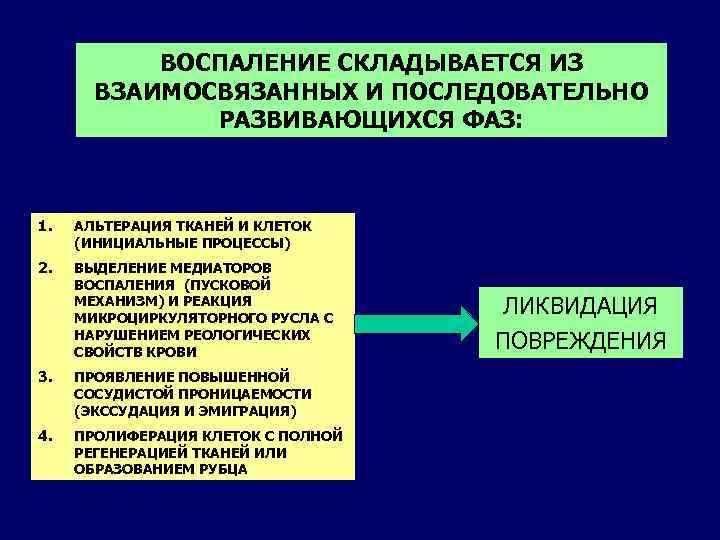 ВОСПАЛЕНИЕ СКЛАДЫВАЕТСЯ ИЗ ВЗАИМОСВЯЗАННЫХ И ПОСЛЕДОВАТЕЛЬНО РАЗВИВАЮЩИХСЯ ФАЗ:

1. АЛЬТЕРАЦИЯ ТКАНЕЙ И КЛЕТОК (ИНИЦИАЛЬНЫЕ ПРОЦЕССЫ)
2. ВЫДЕЛЕНИЕ МЕДИАТОРОВ ВОСПАЛЕНИЯ (ПУСКОВОЙ МЕХАНИЗМ) И РЕАКЦИЯ МИКРОЦИРКУЛЯТОРНОГО РУСЛА С НАРУШЕНИЕМ РЕОЛОГИЧЕСКИХ СВОЙСТВ КРОВИ
3. ПРОЯВЛЕНИЕ ПОВЫШЕННОЙ СОСУДИСТОЙ ПРОНИЦАЕМОСТИ (ЭКССУДАЦИЯ И ЭМИГРАЦИЯ)
4. ПРОЛИФЕРАЦИЯ КЛЕТОК С ПОЛНОЙ РЕГЕНЕРАЦИЕЙ ТКАНЕЙ ИЛИ ОБРАЗОВАНИЕМ РУБЦА

ЛИКВИДАЦИЯ ПОВРЕЖДЕНИЯ